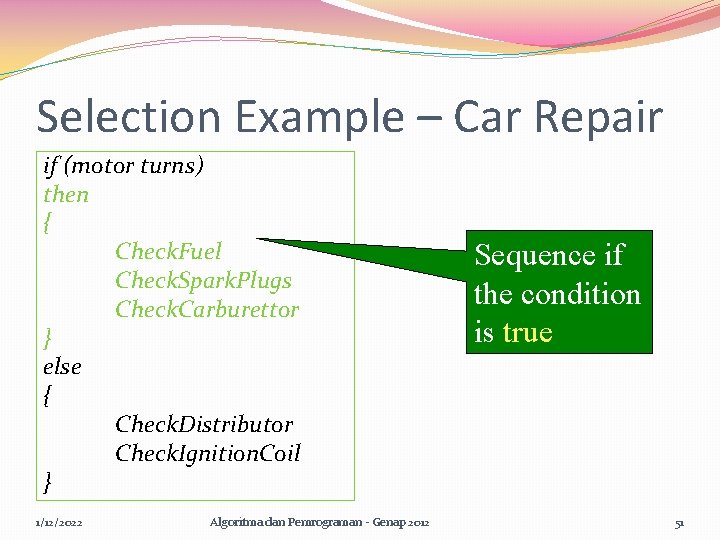 Selection Example – Car Repair

if (motor turns)
then
{
CheckFuel
CheckSparkPlugs
CheckCarburettor
}
else
{
CheckDistributor
CheckIgnitionCoil
}

Sequence if the condition is true

1/12/2022

Algoritma dan Pemrograman - Genap 2012

51